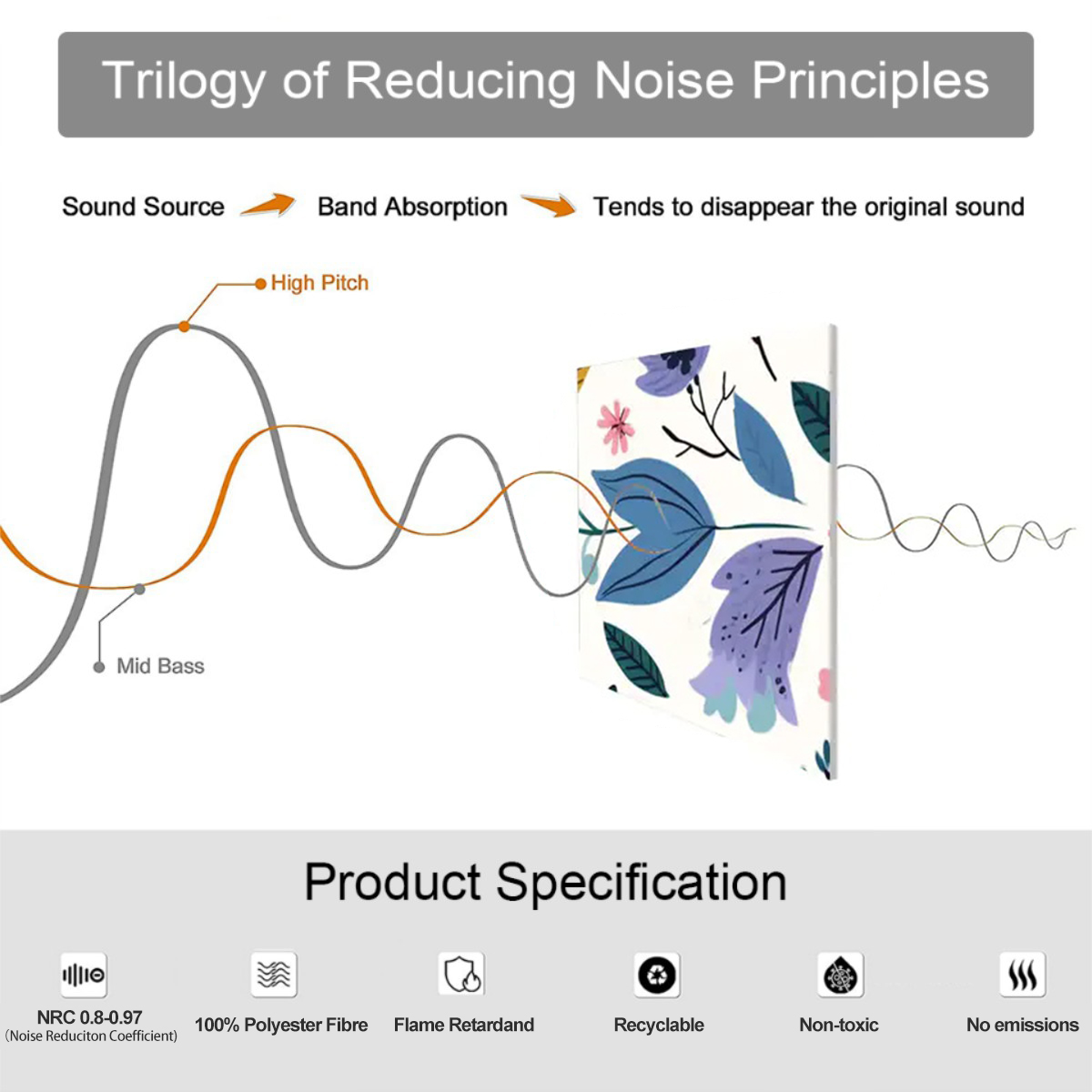 Trilogy of Reducing Noise Principles

Sound Source Band Absorption Tends to disappear the original sound

High Pitch

Mid Bass

Product Specification

NRC 0.8-0.97
(Noise Reduciton Coefficient)

100% Polyester Fibre

Flame Retardand

Recyclable

Non-toxic

No emissions